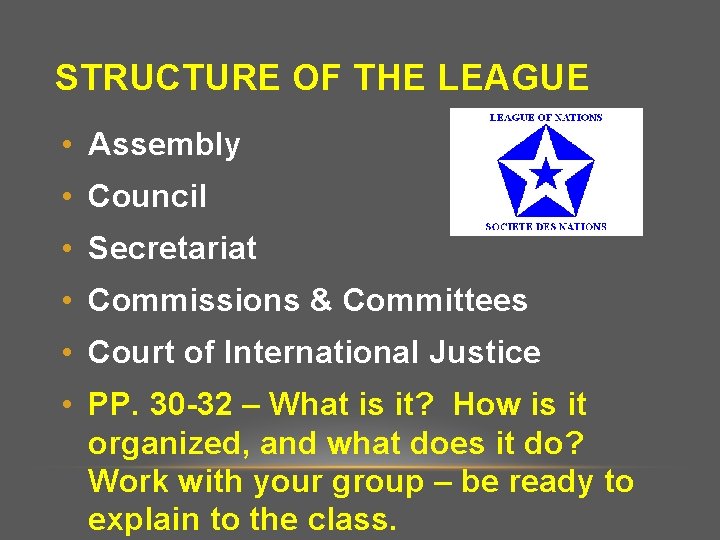 STRUCTURE OF THE LEAGUE

LEAGUE OF NATIONS

SOCIETE DES NATIONS

• Assembly
• Council
• Secretariat
• Commissions & Committees
• Court of International Justice
• PP. 30-32 – What is it? How is it organized, and what does it do? Work with your group – be ready to explain to the class.